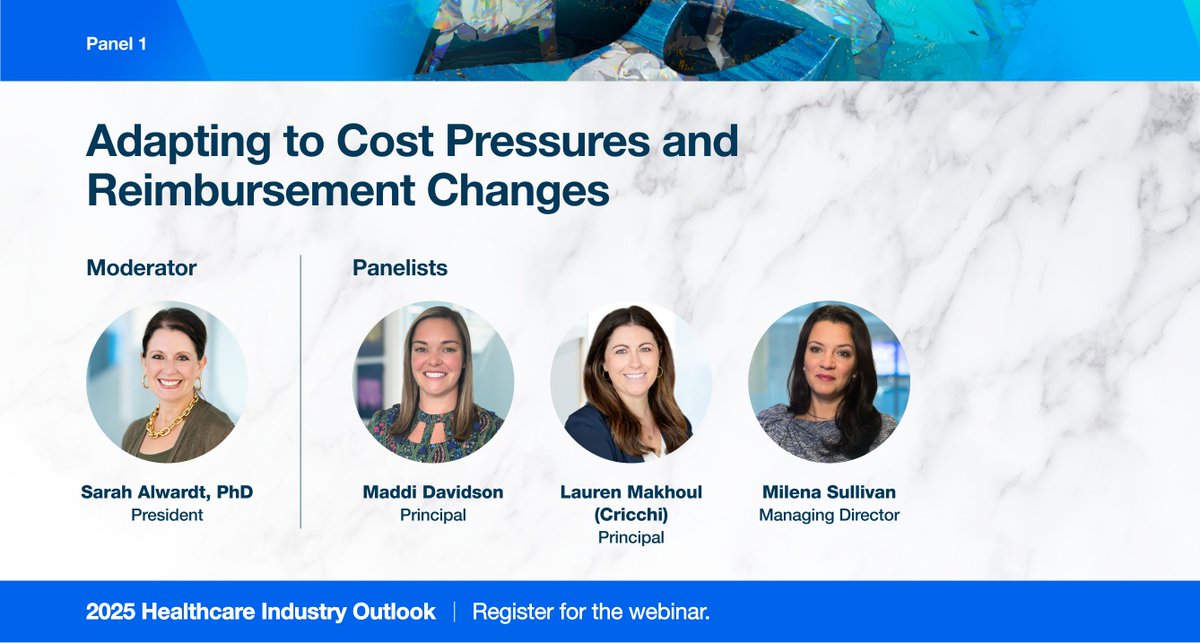 Panel 1

Adapting to Cost Pressures and Reimbursement Changes

Moderator

Sarah Alwardt, PhD
President

Panelists

Maddi Davidson
Principal

Lauren Makhoul (Cricchi)
Principal

Milena Sullivan
Managing Director

2025 Healthcare Industry Outlook | Register for the webinar.